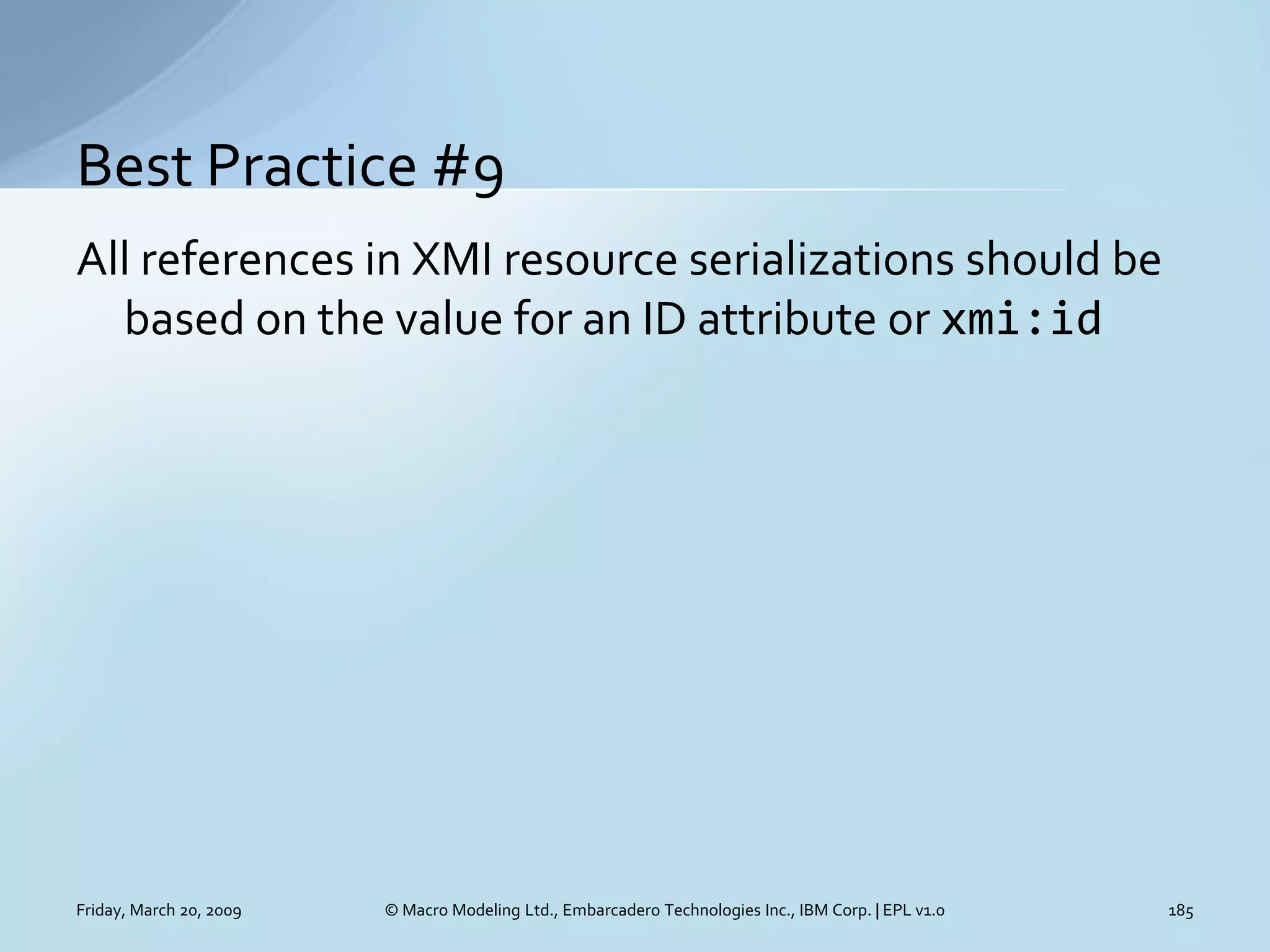 Best Practice #9

All references in XMI resource serializations should be based on the value for an ID attribute or xmi:id

Friday, March 20, 2009

© Macro Modeling Ltd., Embarcadero Technologies Inc., IBM Corp. | EPL v1.0

185